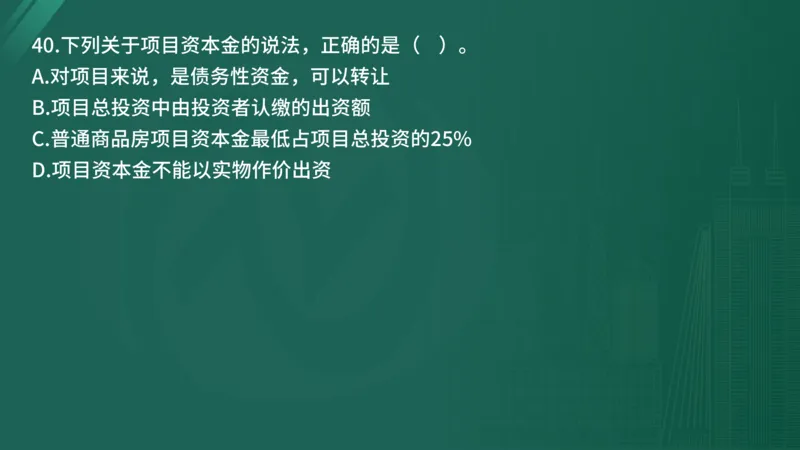 40.下列关于项目资本金的说法，正确的是（ ）。
A.对项目来说，是债务性资金，可以转让
B.项目总投资中由投资者认缴的出资额
C.普通商品房项目资本金最低占项目总投资的25%
D.项目资本金不能以实物作价出资